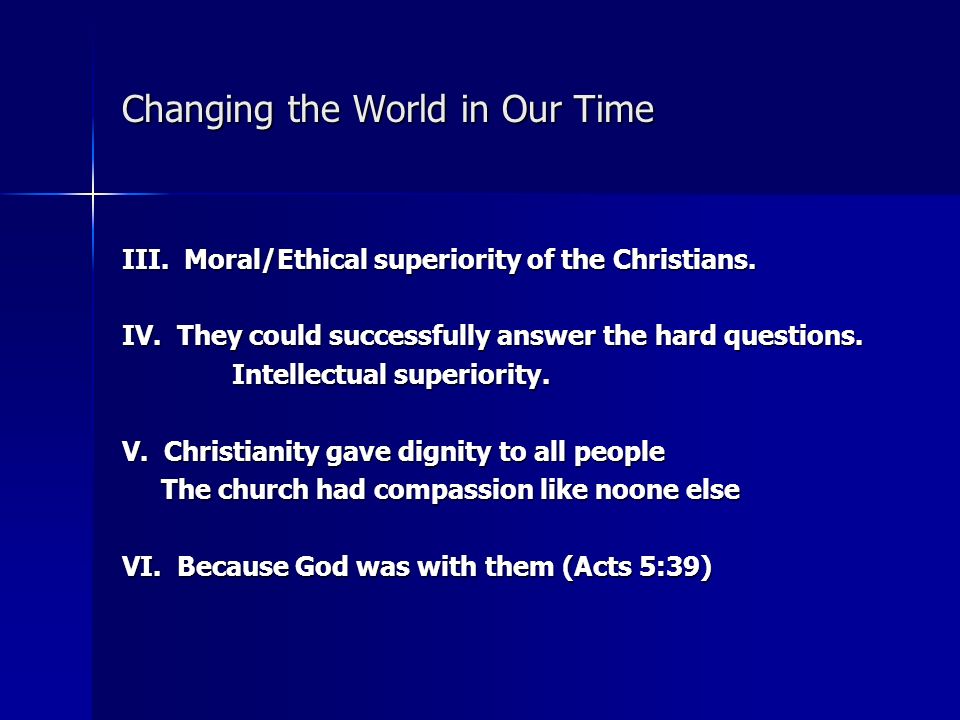 Changing the World in Our Time

III. Moral/Ethical superiority of the Christians.

IV. They could successfully answer the hard questions.
Intellectual superiority.

V. Christianity gave dignity to all people
The church had compassion like noone else

VI. Because God was with them (Acts 5:39)